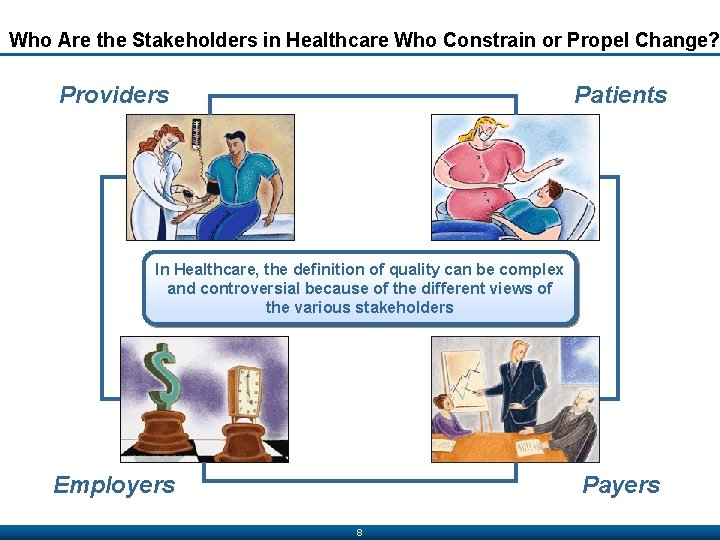 Who Are the Stakeholders in Healthcare Who Constrain or Propel Change?

Providers

Patients

In Healthcare, the definition of quality can be complex and controversial because of the different views of the various stakeholders

Employers

Payers

8